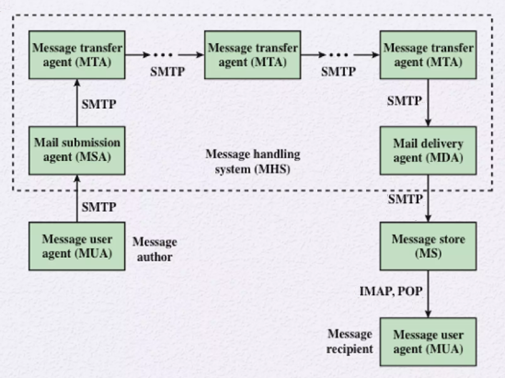 Message transfer agent (MTA)

SMTP

Message transfer agent (MTA)

SMTP

Message transfer agent (MTA)

SMTP

SMTP

Mail submission agent (MSA)

Message handling system (MHS)

Mail delivery agent (MDA)

SMTP

SMTP

Message user agent (MUA)

Message author

Message store (MS)

IMAP, POP

Message recipient

Message user agent (MUA)